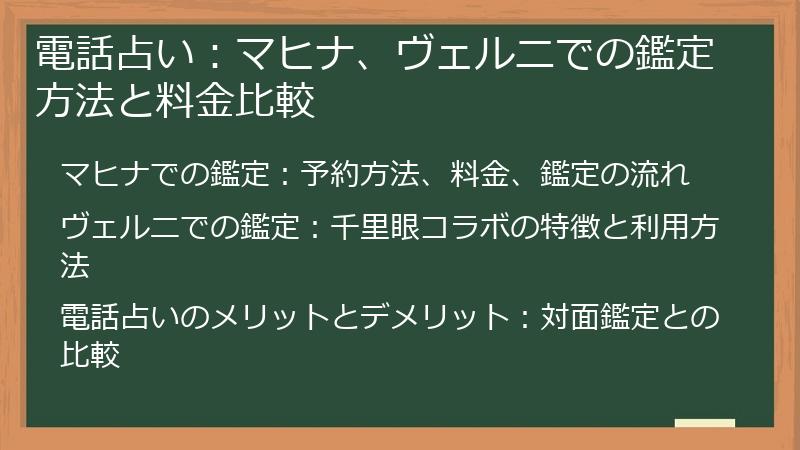 電話占い：マヒナ、ヴェルニでの鑑定方法と料金比較

マヒナでの鑑定：予約方法、料金、鑑定の流れ

ヴェルニでの鑑定：千里眼コラボの特徴と利用方法

電話占いのメリットとデメリット：対面鑑定との比較